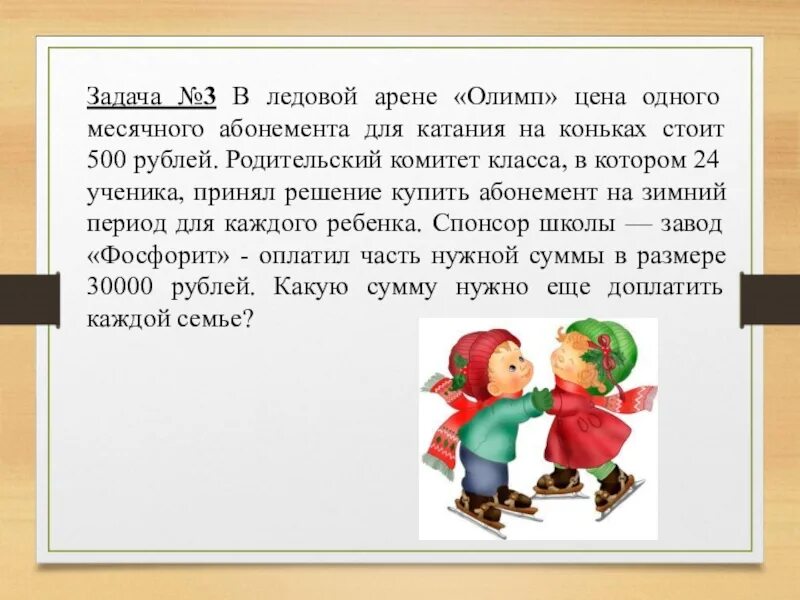 Задача №3 В ледовой арене «Олимп» цена одного месячного абонемента для катания на коньках стоит 500 рублей. Родительский комитет класса, в котором 24 ученика, принял решение купить абонемент на зимний период для каждого ребенка. Спонсор школы — завод «Фосфорит» - оплатил часть нужной суммы в размере 30000 рублей. Какую сумму нужно еще доплатить каждой семье?